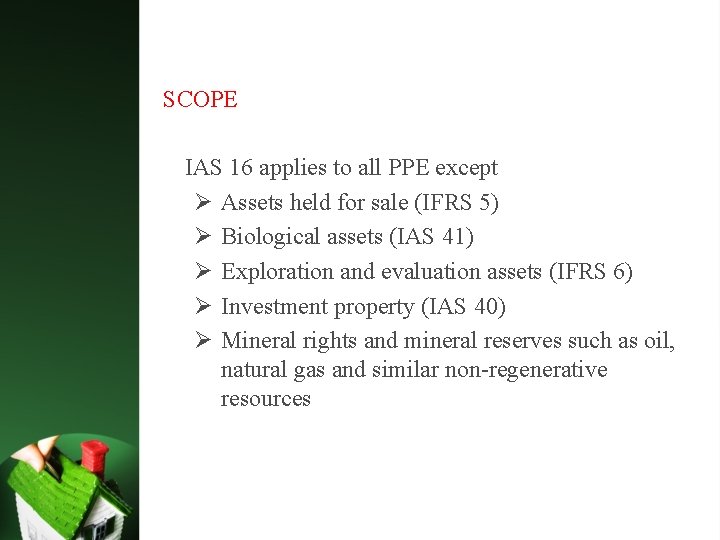 SCOPE

IAS 16 applies to all PPE except

➢ Assets held for sale (IFRS 5)
➢ Biological assets (IAS 41)
➢ Exploration and evaluation assets (IFRS 6)
➢ Investment property (IAS 40)
➢ Mineral rights and mineral reserves such as oil, natural gas and similar non-regenerative resources